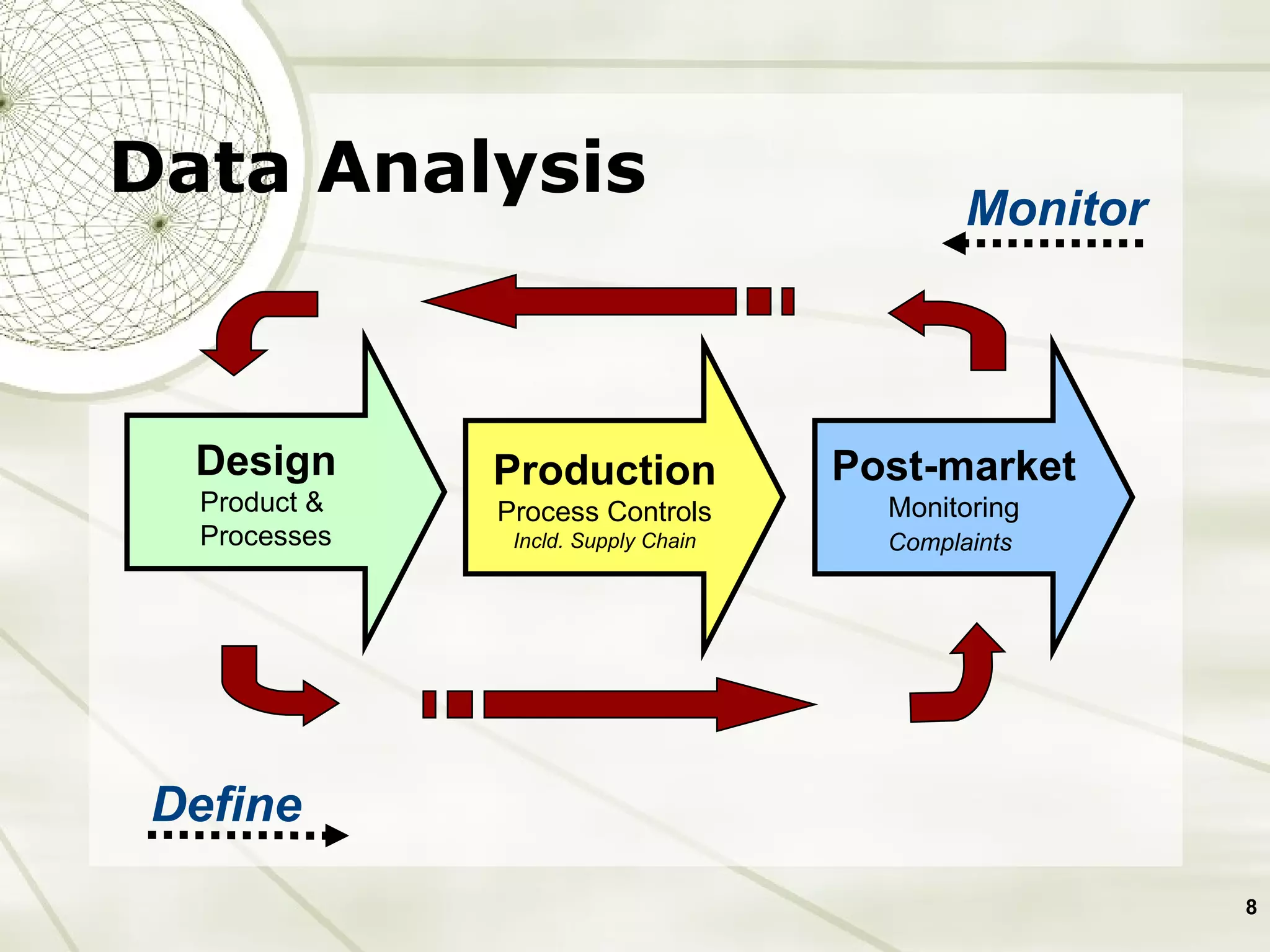 Data Analysis

Monitor

Design
Product &
Processes

Production
Process Controls
Incld. Supply Chain

Post-market
Monitoring
Complaints

Define

8